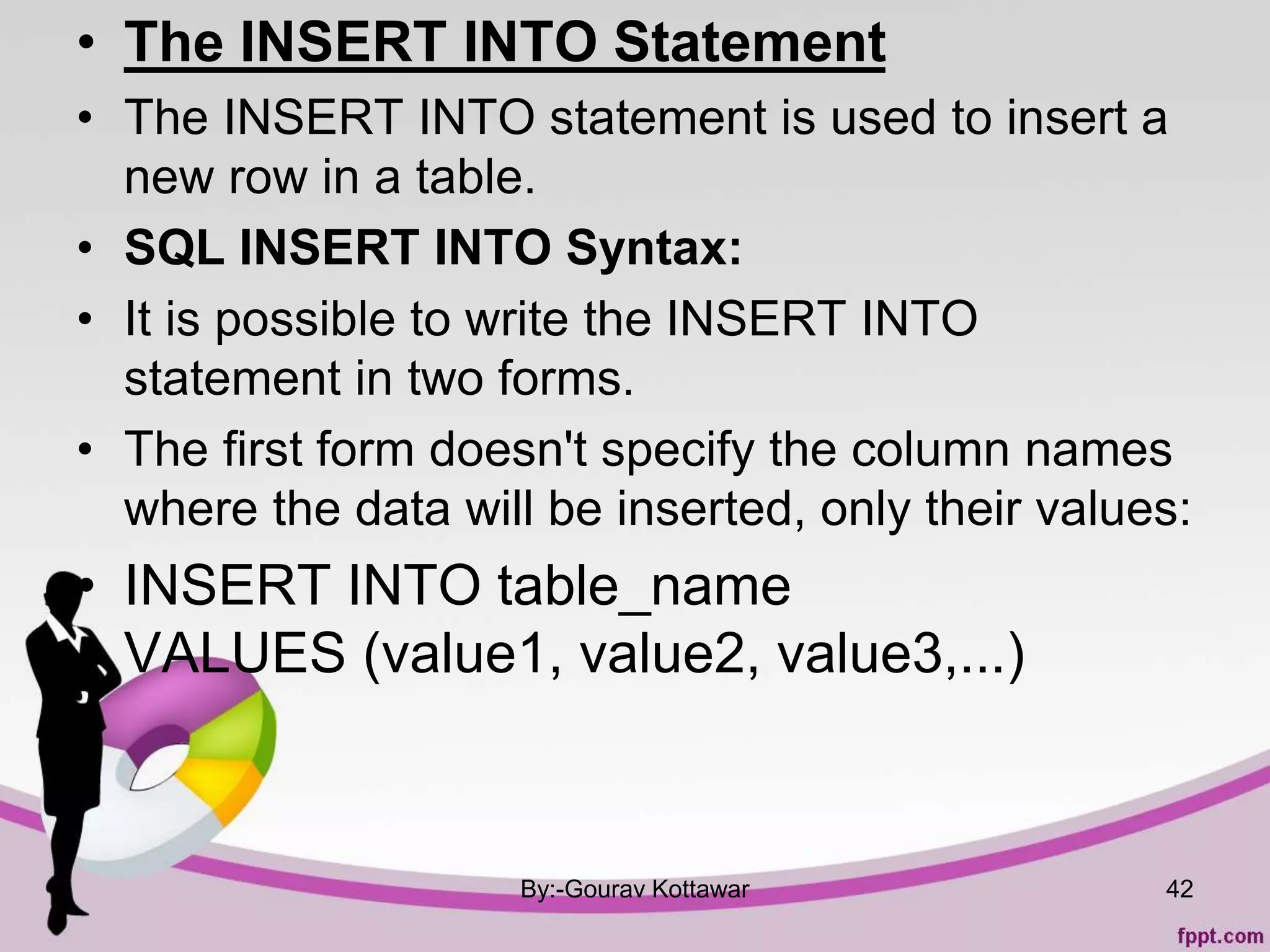 • The INSERT INTO Statement

• The INSERT INTO statement is used to insert a new row in a table.

• SQL INSERT INTO Syntax:

• It is possible to write the INSERT INTO statement in two forms.

• The first form doesn't specify the column names where the data will be inserted, only their values:

• INSERT INTO table_name
VALUES (value1, value2, value3,...)

By:-Gourav Kottawar

42

fppt.com